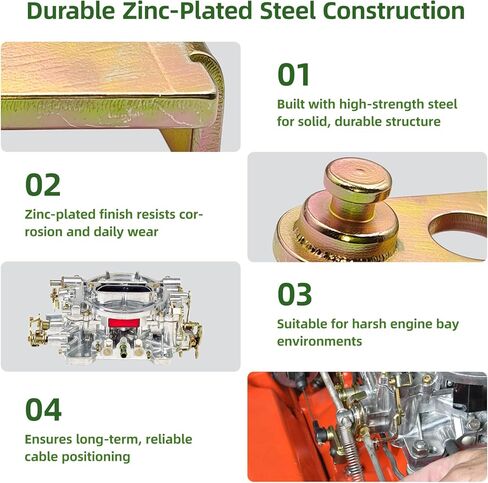 Durable Zinc-Plated Steel Construction

01

Built with high-strength steel for solid, durable structure

02

Zinc-plated finish resists corrosion and daily wear

03

Suitable for harsh engine bay environments

04

Ensures long-term, reliable cable positioning